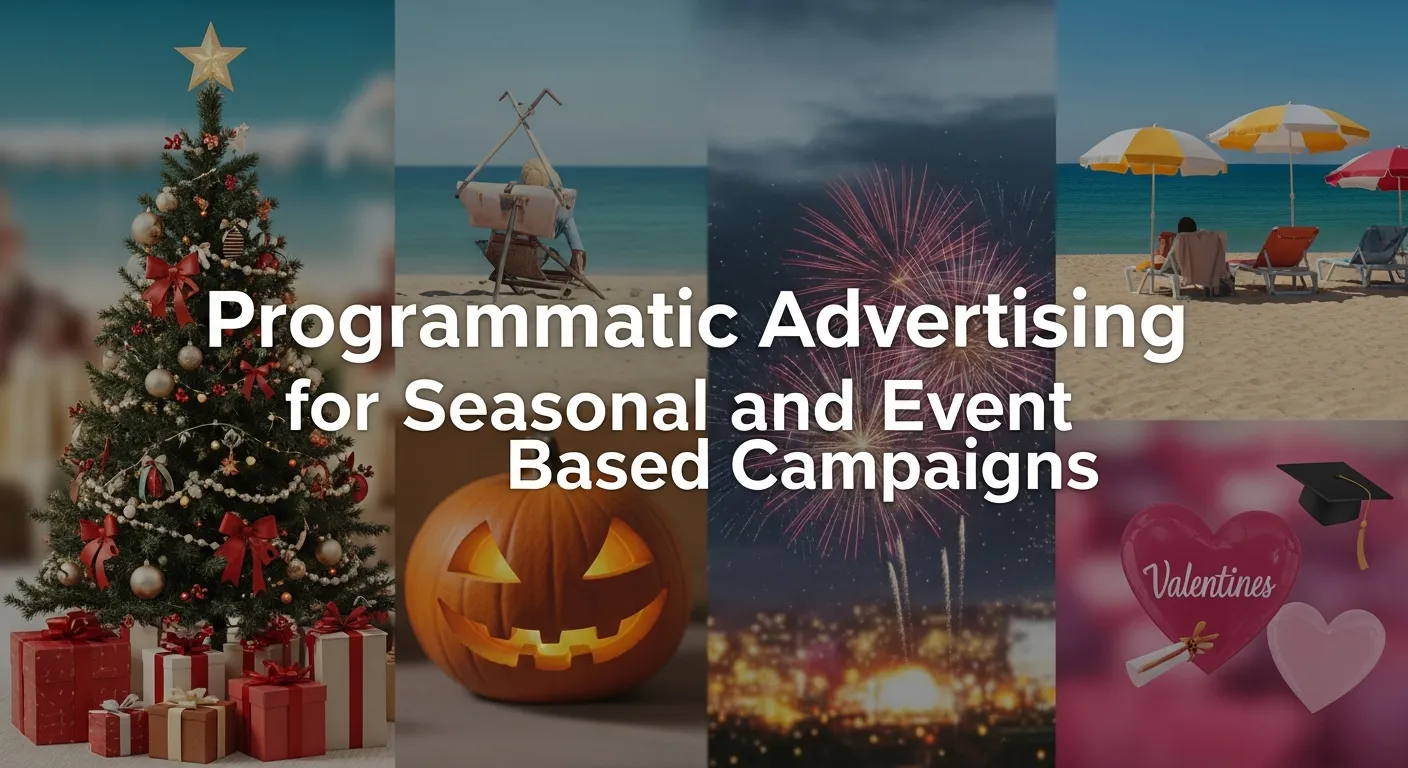 Programmatic Advertising for Seasonal and Event Based Campaigns

Valentines